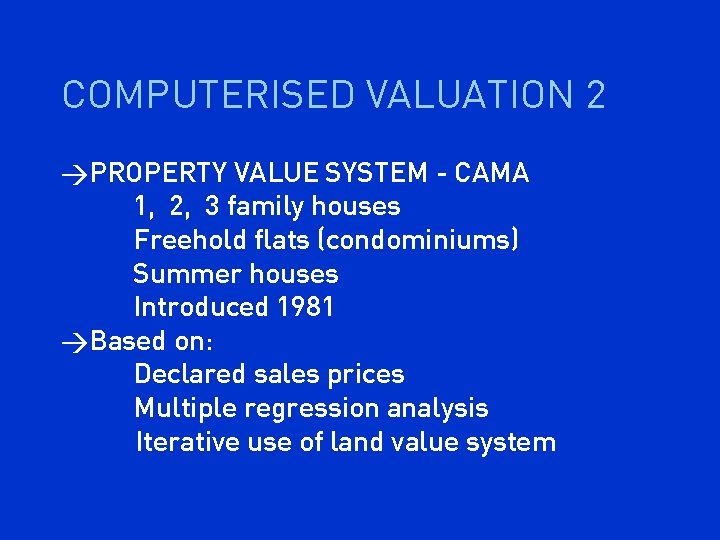 COMPUTERISED VALUATION 2

→PROPERTY VALUE SYSTEM - CAMA
1, 2, 3 family houses
Freehold flats (condominiums)
Summer houses
Introduced 1981
→Based on:
Declared sales prices
Multiple regression analysis
Iterative use of land value system